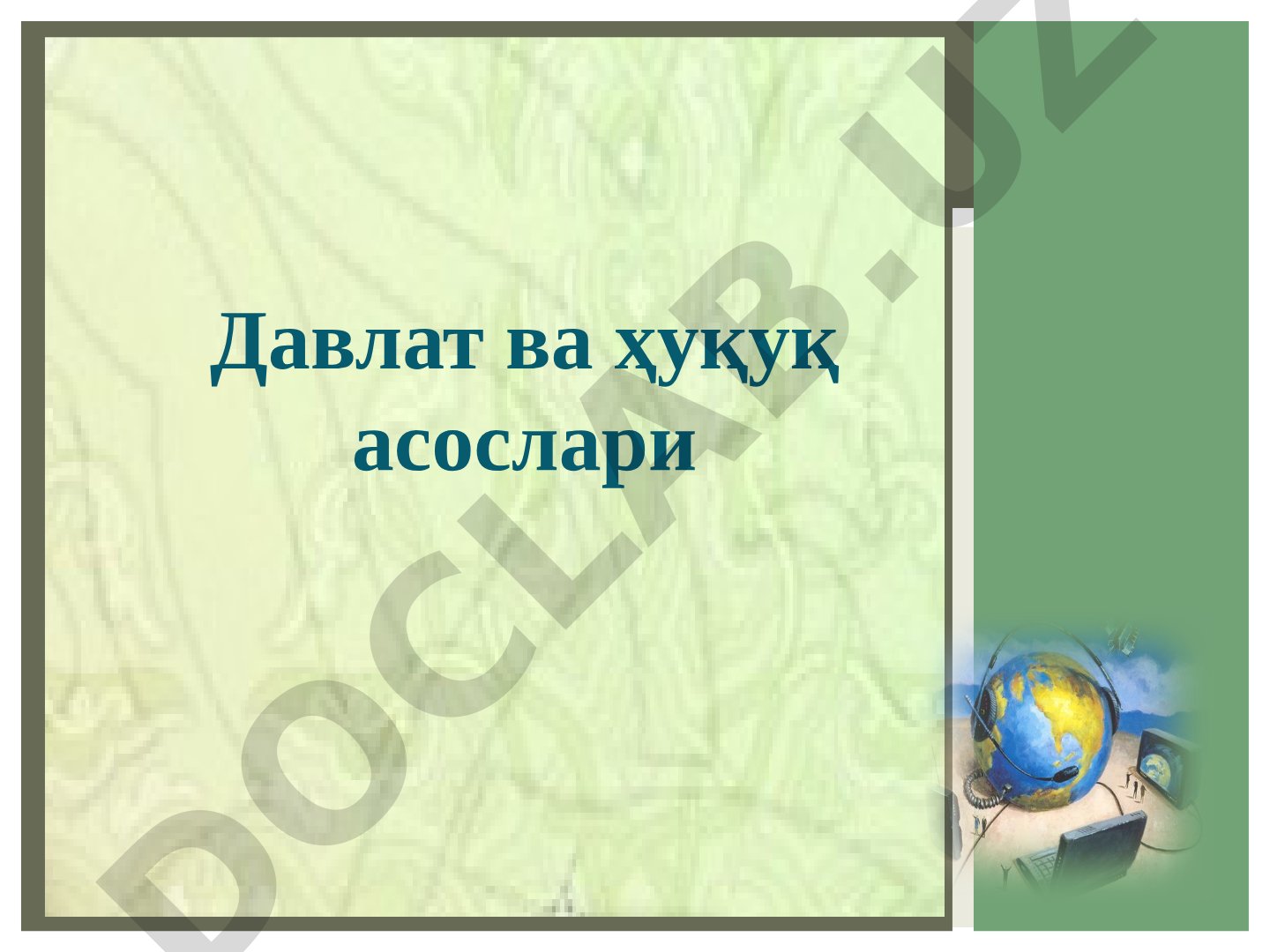 Давлат ва ҳуқуқ асослари

DOCLAB.UZ